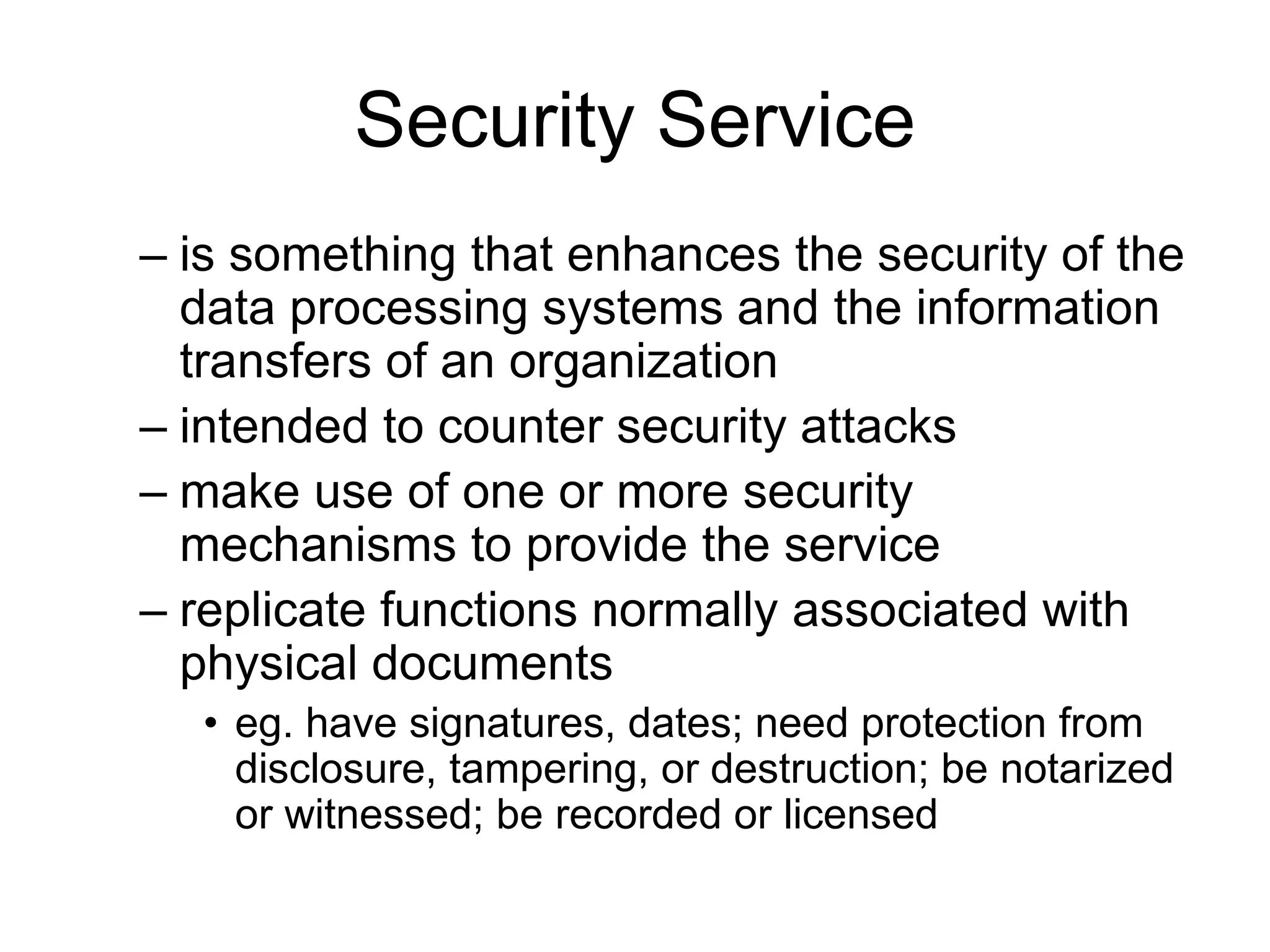 Security Service

– is something that enhances the security of the data processing systems and the information transfers of an organization

– intended to counter security attacks

– make use of one or more security mechanisms to provide the service

– replicate functions normally associated with physical documents

• eg. have signatures, dates; need protection from disclosure, tampering, or destruction; be notarized or witnessed; be recorded or licensed